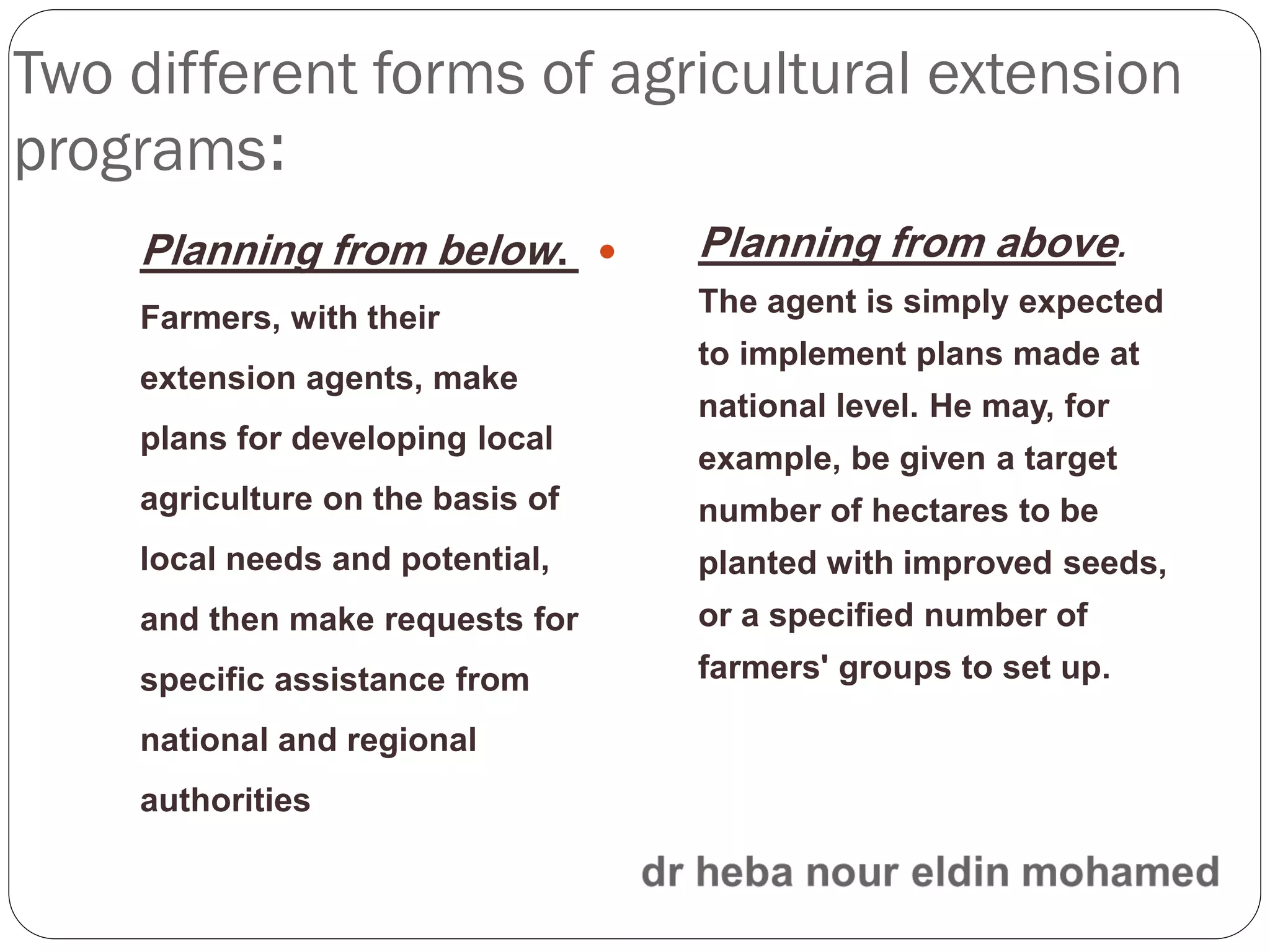 Two different forms of agricultural extension programs:

Planning from below.

Farmers, with their extension agents, make plans for developing local agriculture on the basis of local needs and potential, and then make requests for specific assistance from national and regional authorities

Planning from above.

The agent is simply expected to implement plans made at national level. He may, for example, be given a target number of hectares to be planted with improved seeds, or a specified number of farmers' groups to set up.

dr heba nour eldin mohamed